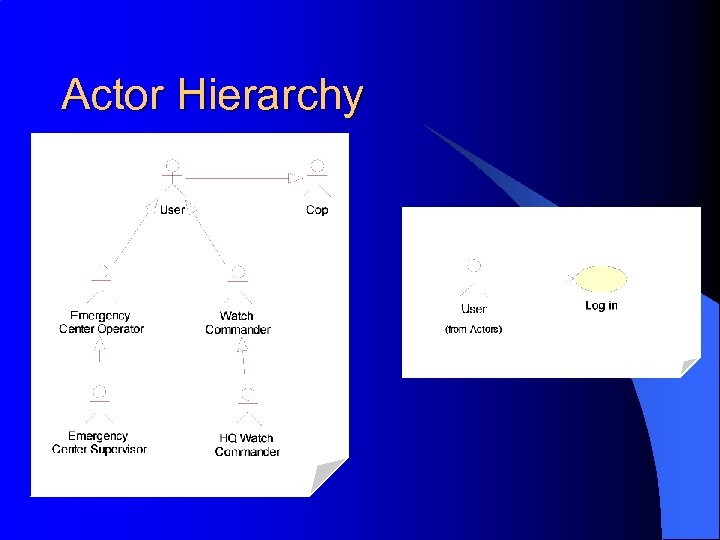 Actor Hierarchy

User

Cop

Emergency Center Operator

Watch Commander

Emergency Center Supervisor

HQ Watch Commander

User
(from Actors)

Log in